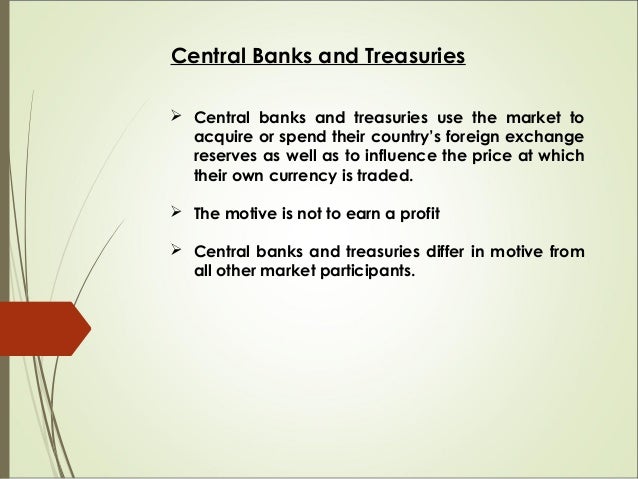 Central Banks and Treasuries

➢ Central banks and treasuries use the market to acquire or spend their country's foreign exchange reserves as well as to influence the price at which their own currency is traded.

➢ The motive is not to earn a profit

➢ Central banks and treasuries differ in motive from all other market participants.